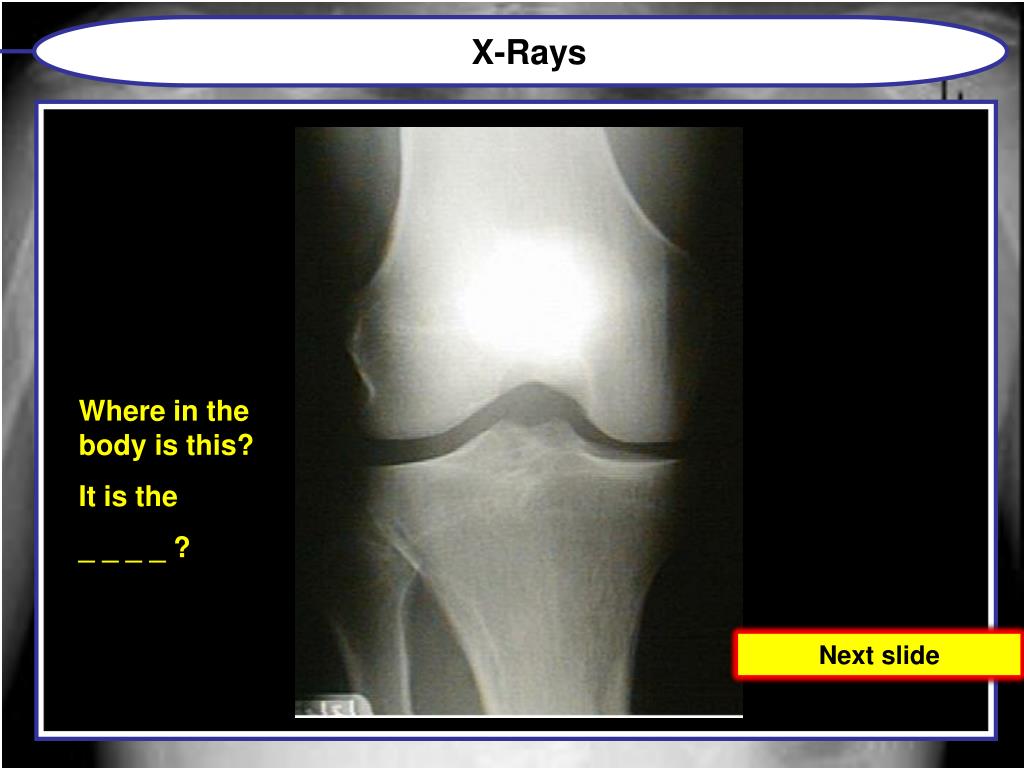 X-Rays

Where in the body is this?

It is the

_ _ _ _ ?

Next slide